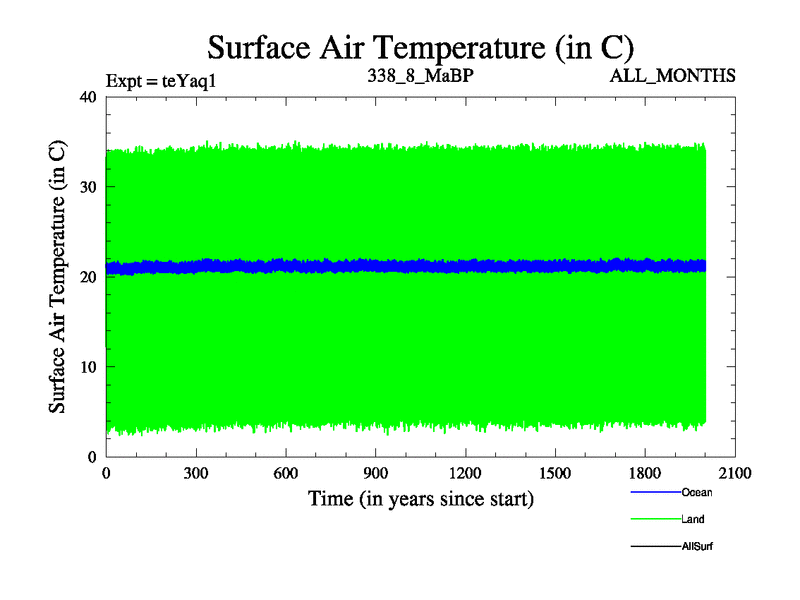 Surface Air Temperature (in C)

Expt = teYaq1
338_8_MaBP
ALL_MONTHS

Surface Air Temperature (in C)

40
30
20
10
0

0
300
600
900
1200
1500
1800
2100

Time (in years since start)

Ocean
Land
AllSurf